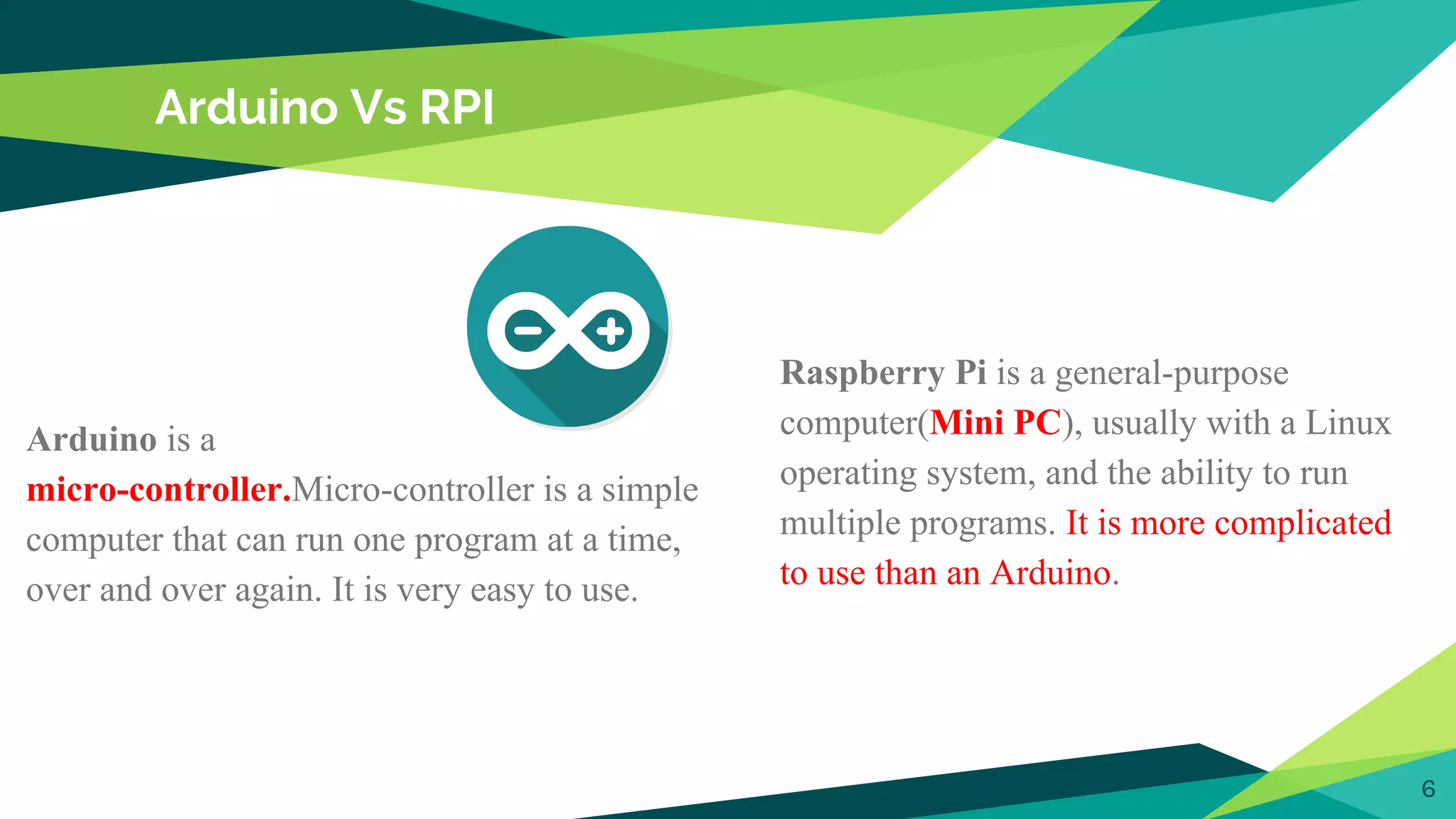 Arduino Vs RPI

Arduino is a micro-controller.Micro-controller is a simple computer that can run one program at a time, over and over again. It is very easy to use.

Raspberry Pi is a general-purpose computer(Mini PC), usually with a Linux operating system, and the ability to run multiple programs. It is more complicated to use than an Arduino.

6